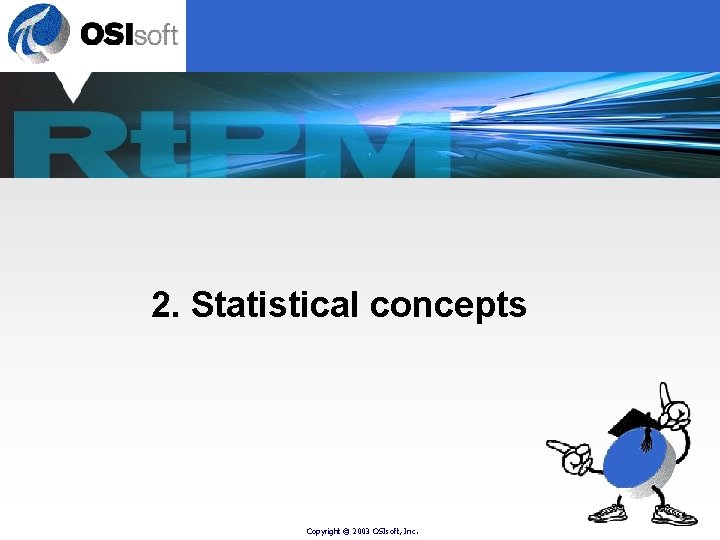 OSIsoft

RtPM

2. Statistical concepts

Copyright © 2003 OSIsoft, Inc.